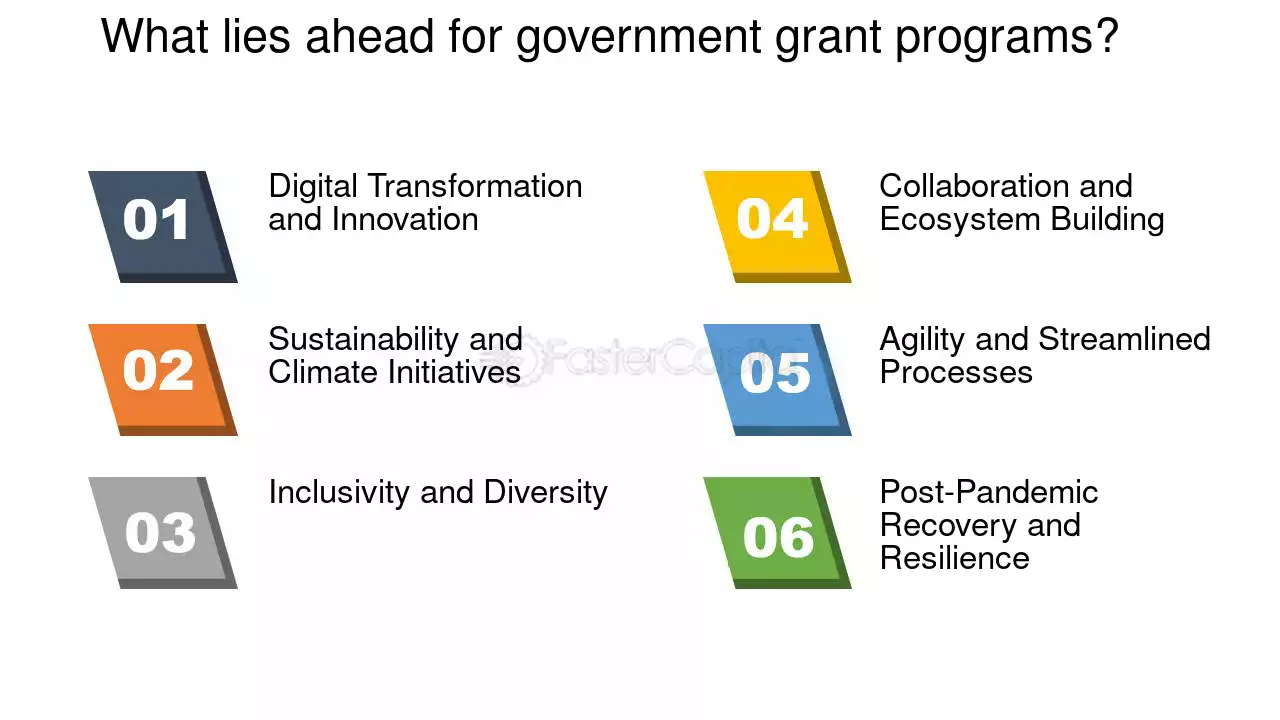 What lies ahead for government grant programs?

01
Digital Transformation and Innovation

02
Sustainability and Climate Initiatives

03
Inclusivity and Diversity

04
Collaboration and Ecosystem Building

05
Agility and Streamlined Processes

06
Post-Pandemic Recovery and Resilience

FasterCapital